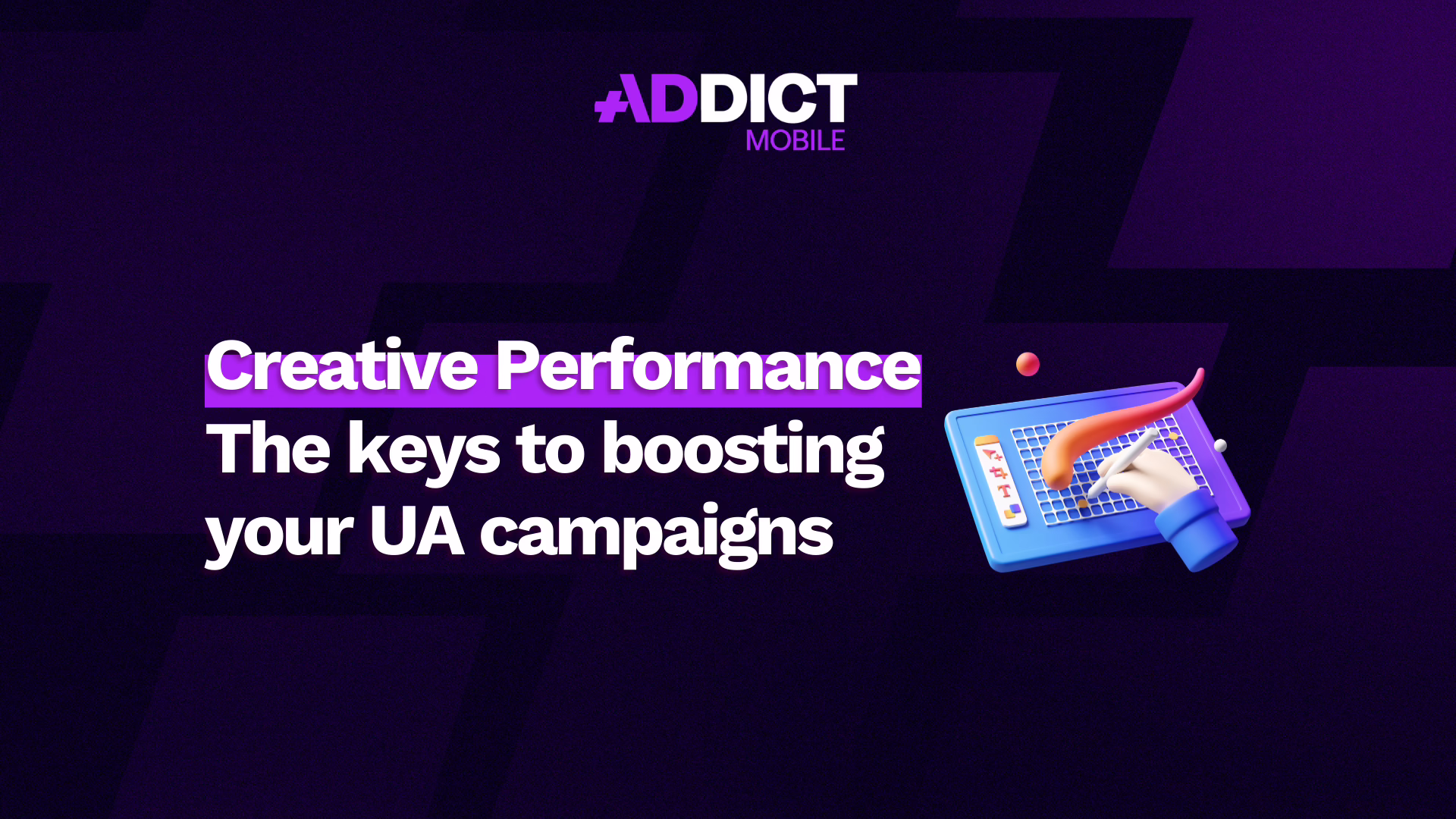 ADDICT
MOBILE

Creative Performance
The keys to boosting your UA campaigns